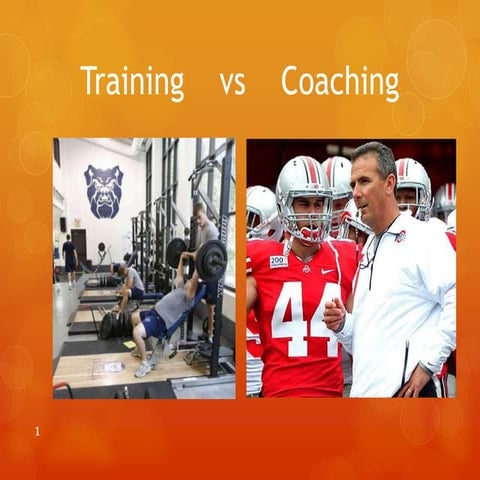 Training vs Coaching

200

44

1